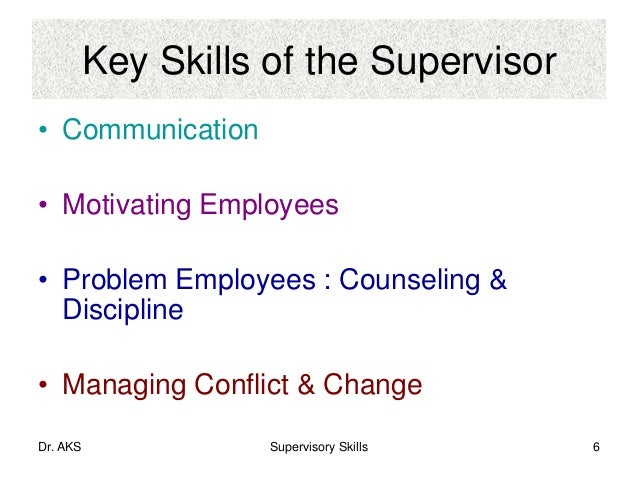 Key Skills of the Supervisor

• Communication

• Motivating Employees

• Problem Employees : Counseling & Discipline

• Managing Conflict & Change

Dr. AKS Supervisory Skills 6